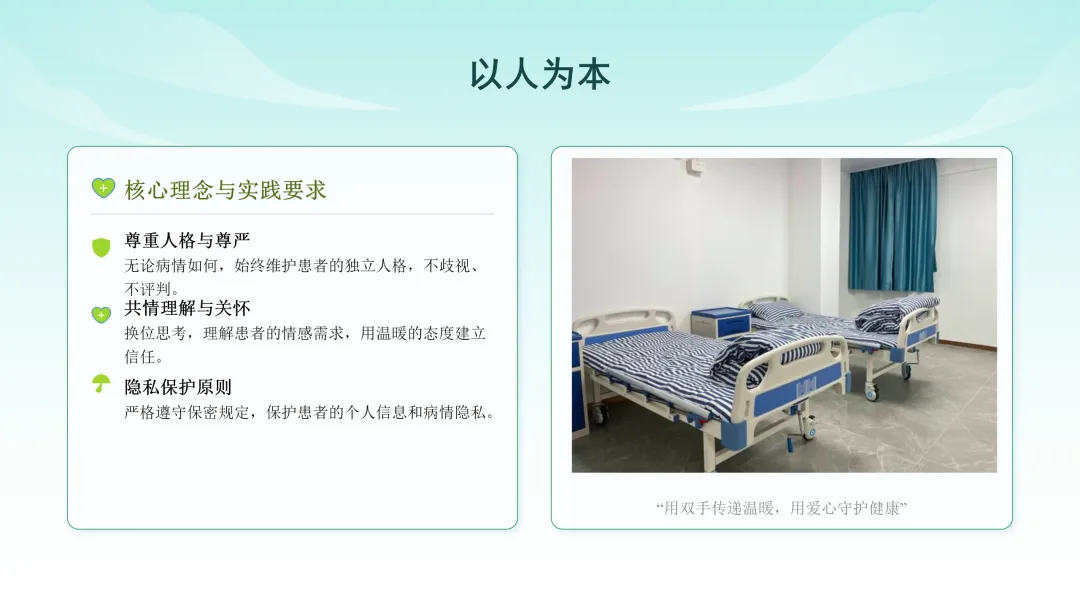 以人为本

核心理念与实践要求

尊重人格与尊严
无论病情如何，始终维护患者的独立人格，不歧视、不评判。

共情理解与关怀
换位思考，理解患者的情感需求，用温暖的态度建立信任。

隐私保护原则
严格遵守保密规定，保护患者的个人信息和病情隐私。

“用双手传递温暖，用爱心守护健康”